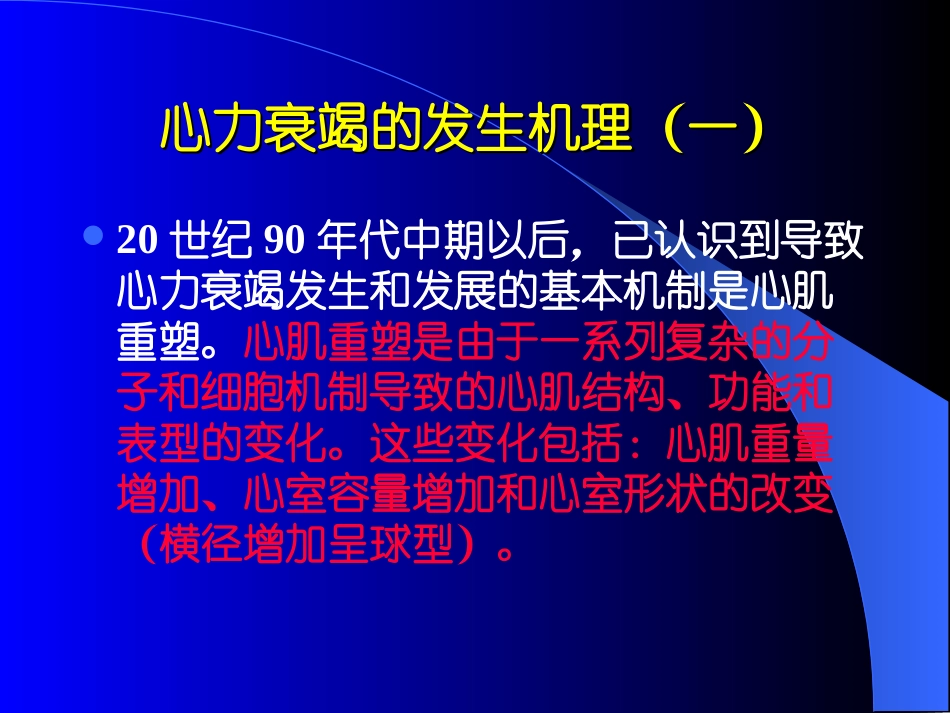 心力衰竭的发生机理（一）

20 世纪 90 年代中期以后，已认识到导致心力衰竭发生和发展的基本机制是心肌重塑。心肌重塑是由于一系列复杂的分子和细胞机制导致的心肌结构、功能和表型的变化。这些变化包括：心肌重量增加、心室容量增加和心室形状的改变（横径增加呈球型）。